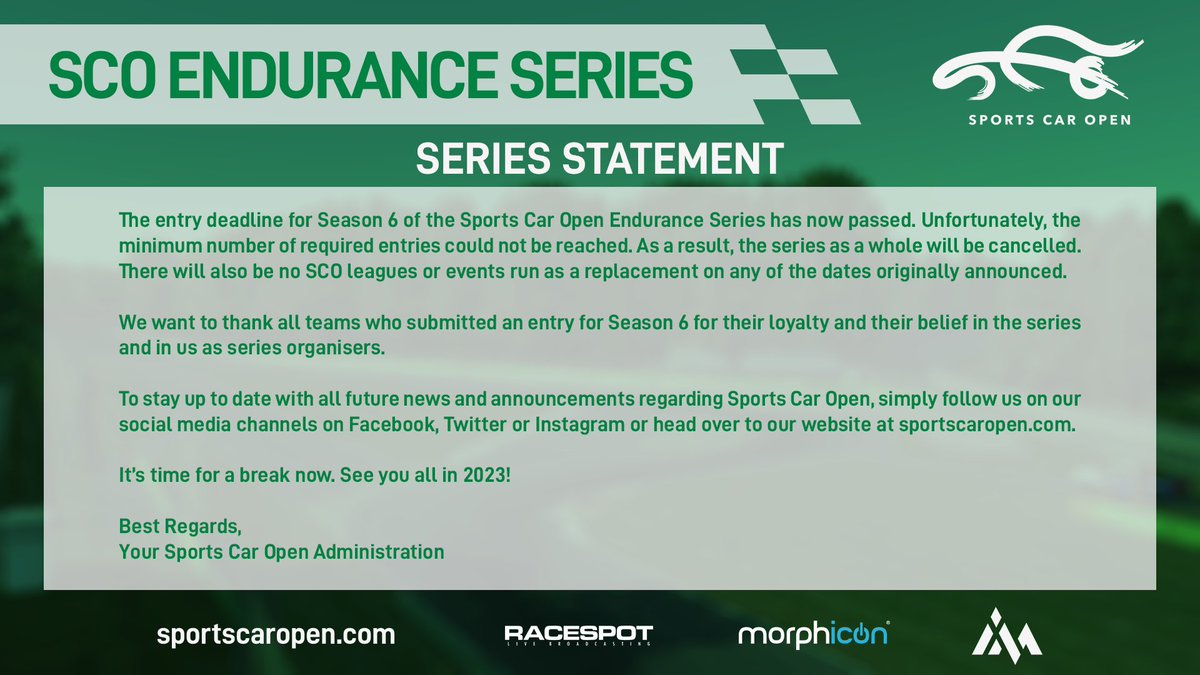 SCO ENDURANCE SERIES

SPORTS CAR OPEN

SERIES STATEMENT

The entry deadline for Season 6 of the Sports Car Open Endurance Series has now passed. Unfortunately, the minimum number of required entries could not be reached. As a result, the series as a whole will be cancelled. There will also be no SCO leagues or events run as a replacement on any of the dates originally announced.

We want to thank all teams who submitted an entry for Season 6 for their loyalty and their belief in the series and in us as series organisers.

To stay up to date with all future news and announcements regarding Sports Car Open, simply follow us on our social media channels on Facebook, Twitter or Instagram or head over to our website at sportscaropen.com.

It's time for a break now. See you all in 2023!

Best Regards,
Your Sports Car Open Administration

sportscaropen.com

RACESPOT
LIVE BROADCASTING

morphicon